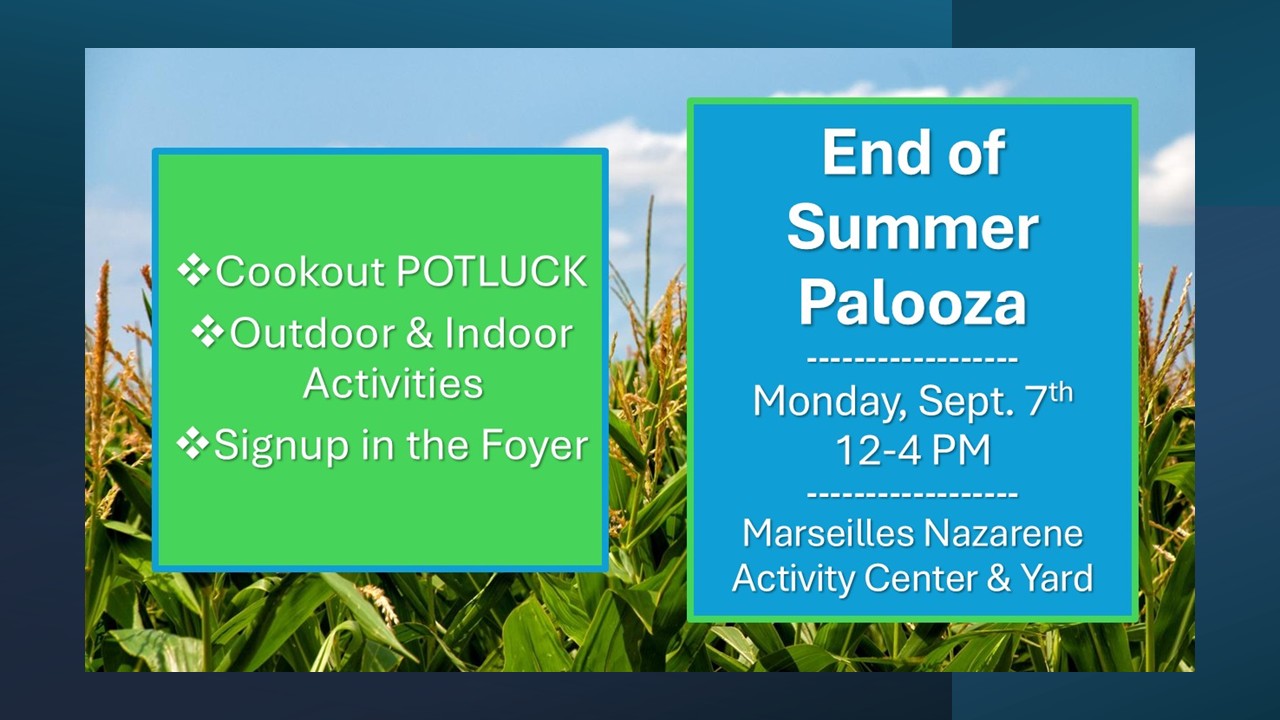 ❖Cookout POTLUCK
❖Outdoor & Indoor Activities
❖Signup in the Foyer

End of Summer Palooza
------------------
Monday, Sept. 7th
12-4 PM
------------------
Marseilles Nazarene Activity Center & Yard